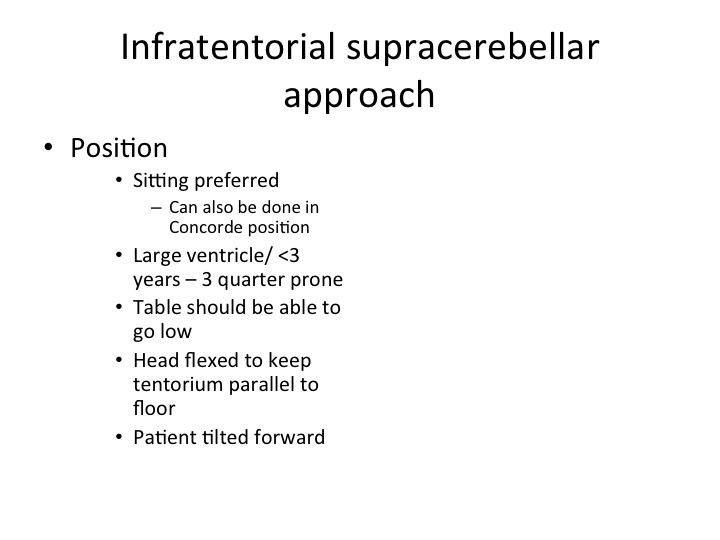 Infratentorial supracerebellar approach

• Position
  • Sitting preferred
    – Can also be done in Concorde position
  • Large ventricle/ <3 years – 3 quarter prone
  • Table should be able to go low
  • Head flexed to keep tentorium parallel to floor
  • Patient tilted forward